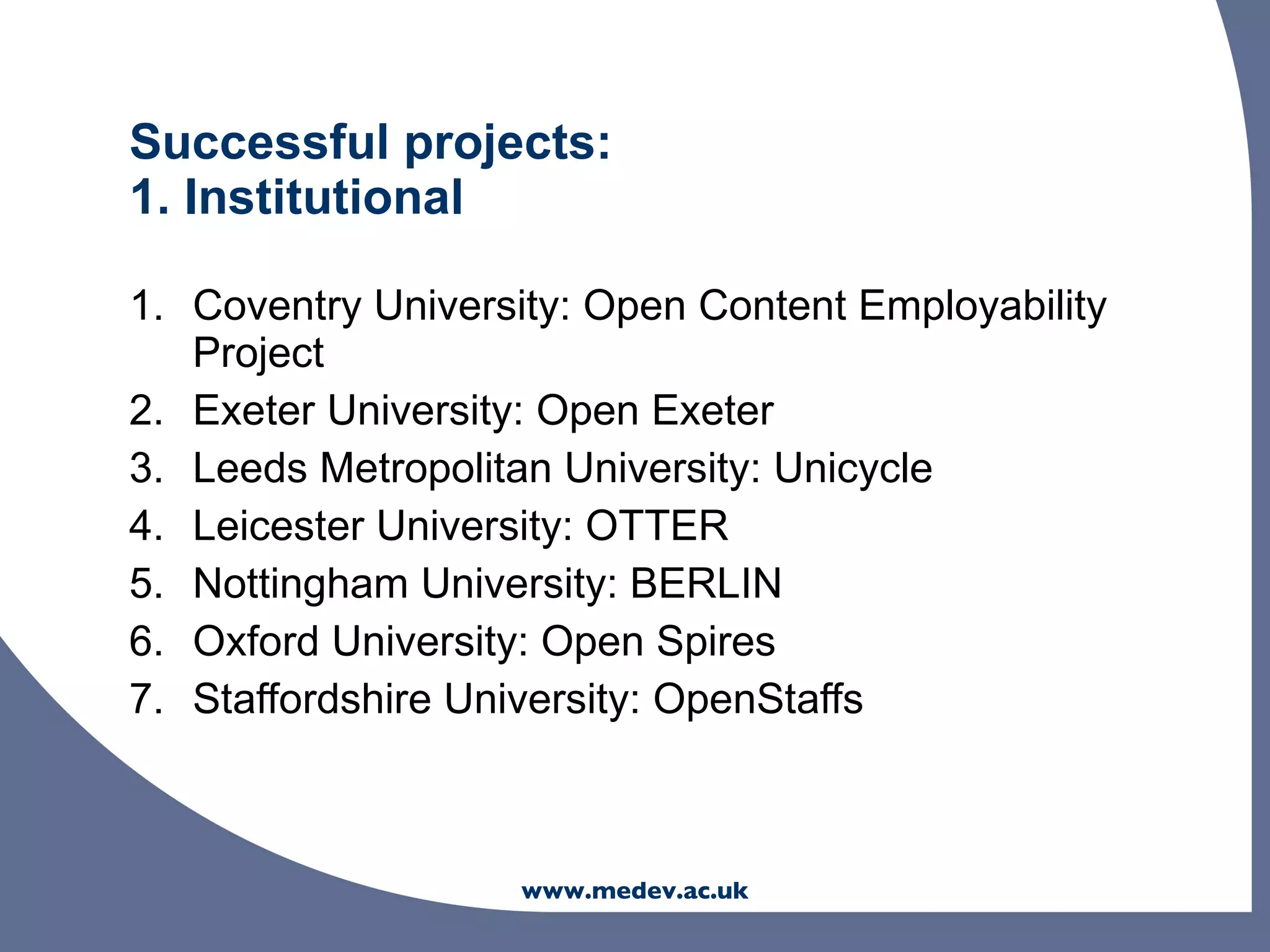 Successful projects:
1. Institutional

1. Coventry University: Open Content Employability Project
2. Exeter University: Open Exeter
3. Leeds Metropolitan University: Unicycle
4. Leicester University: OTTER
5. Nottingham University: BERLIN
6. Oxford University: Open Spires
7. Staffordshire University: OpenStaffs

www.medev.ac.uk